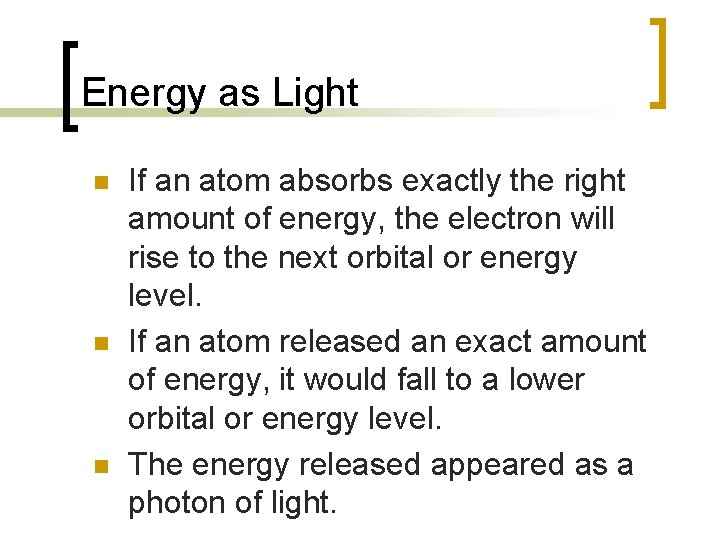 Energy as Light

- If an atom absorbs exactly the right amount of energy, the electron will rise to the next orbital or energy level.
- If an atom released an exact amount of energy, it would fall to a lower orbital or energy level.
- The energy released appeared as a photon of light.